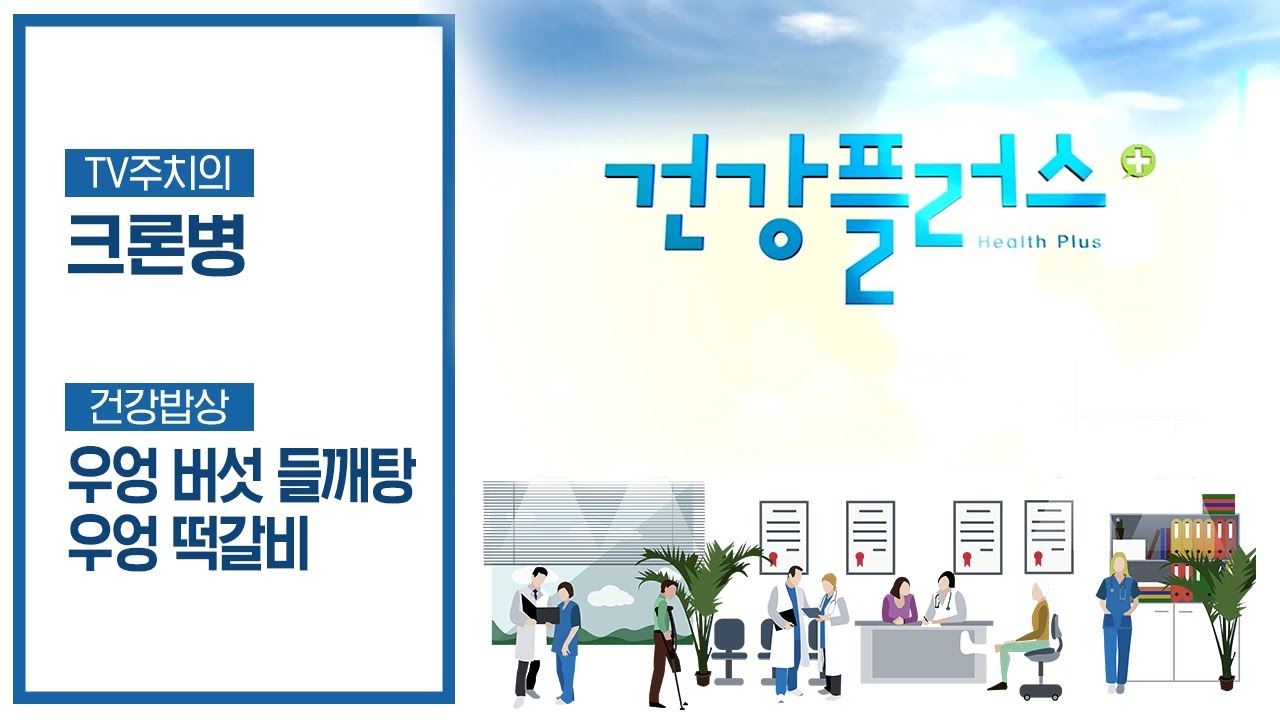 TV주치의
크론병

건강밥상
우엉 버섯 들깨탕
우엉 떡갈비

건강플러스
Health Plus